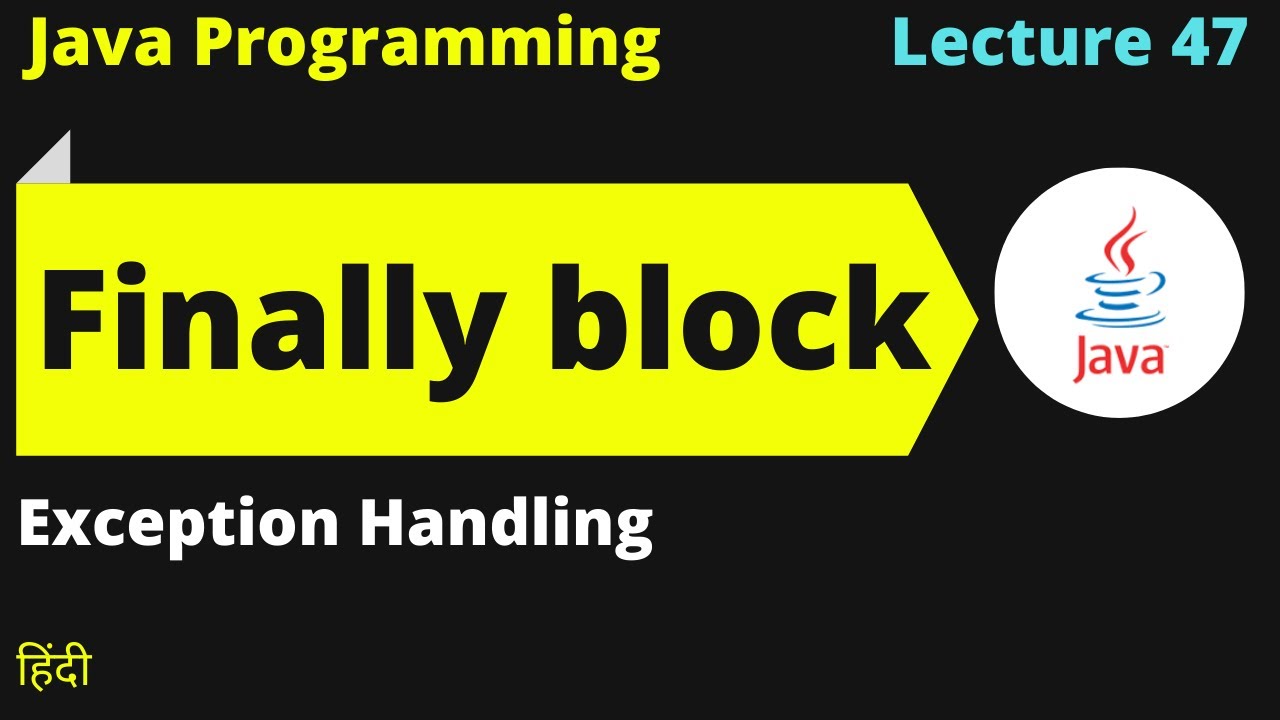 Java Programming

Lecture 47

Finally block

Java

Exception Handling

हिंदी